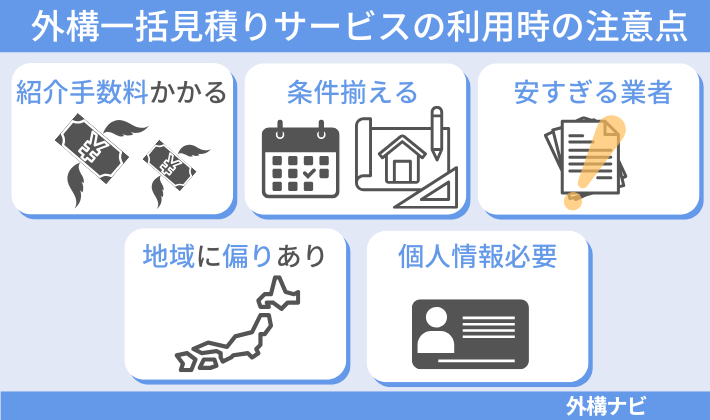 外構一括見積りサービスの利用時の注意点

紹介手数料かかる

条件揃える

安すぎる業者

地域に偏りあり

個人情報必要

外構ナビ